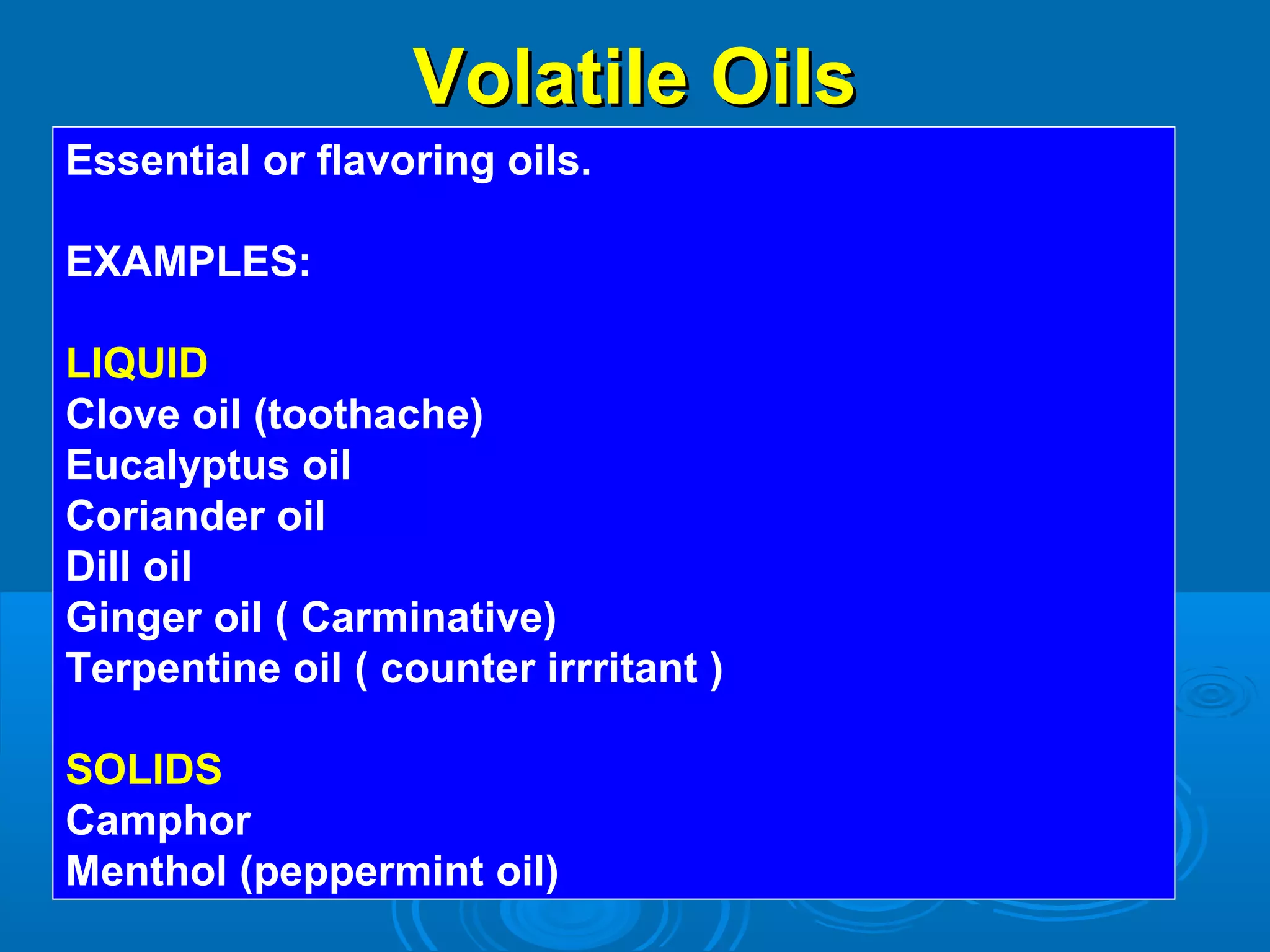 Volatile Oils

Essential or flavoring oils.

EXAMPLES:

LIQUID
Clove oil (toothache)
Eucalyptus oil
Coriander oil
Dill oil
Ginger oil ( Carminative)
Terpentine oil ( counter irrritant )

SOLIDS
Camphor
Menthol (peppermint oil)